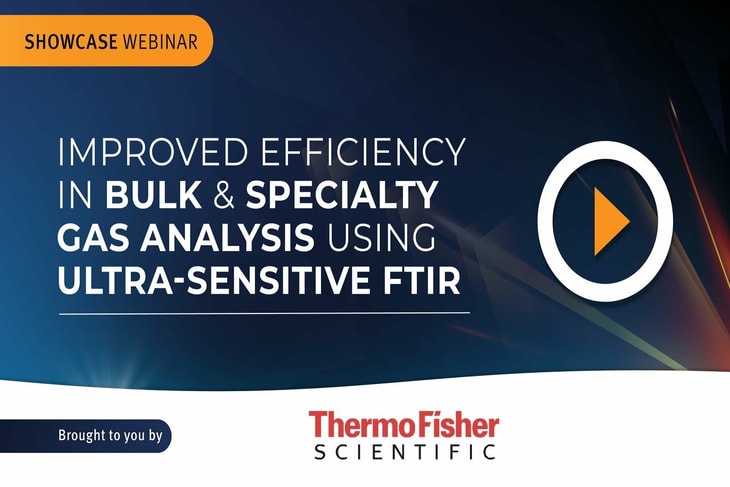 SHOWCASE WEBINAR

IMPROVED EFFICIENCY IN BULK & SPECIALTY GAS ANALYSIS USING ULTRA-SENSITIVE FTIR

Brought to you by

ThermoFisher SCIENTIFIC